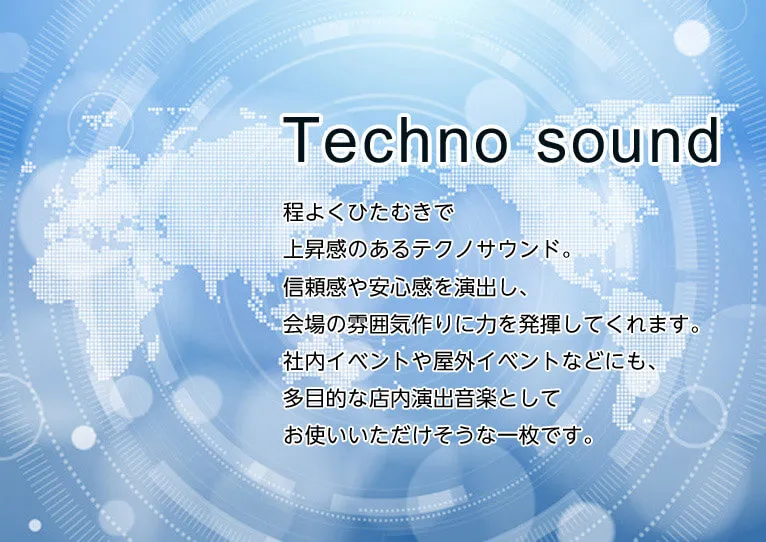 Techno sound

程よくひたむきで
上昇感のあるテクノサウンド。
信頼感や安心感を演出し、
会場の雰囲気作りに力を発揮してくれます。
社内イベントや屋外イベントなどにも、
多目的な店内演出音楽として
お使いいただけそうな一枚です。